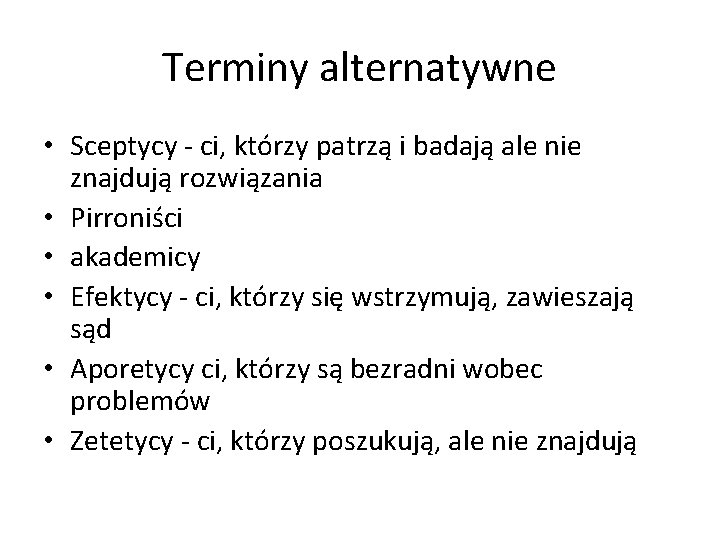 Terminy alternatywne

• Sceptycy - ci, którzy patrzą i badają ale nie znajdują rozwiązania
• Pirroniści
• akademicy
• Efektycy - ci, którzy się wstrzymują, zawieszają sąd
• Aporetycy ci, którzy są bezradni wobec problemów
• Zetetycy - ci, którzy poszukują, ale nie znajdują